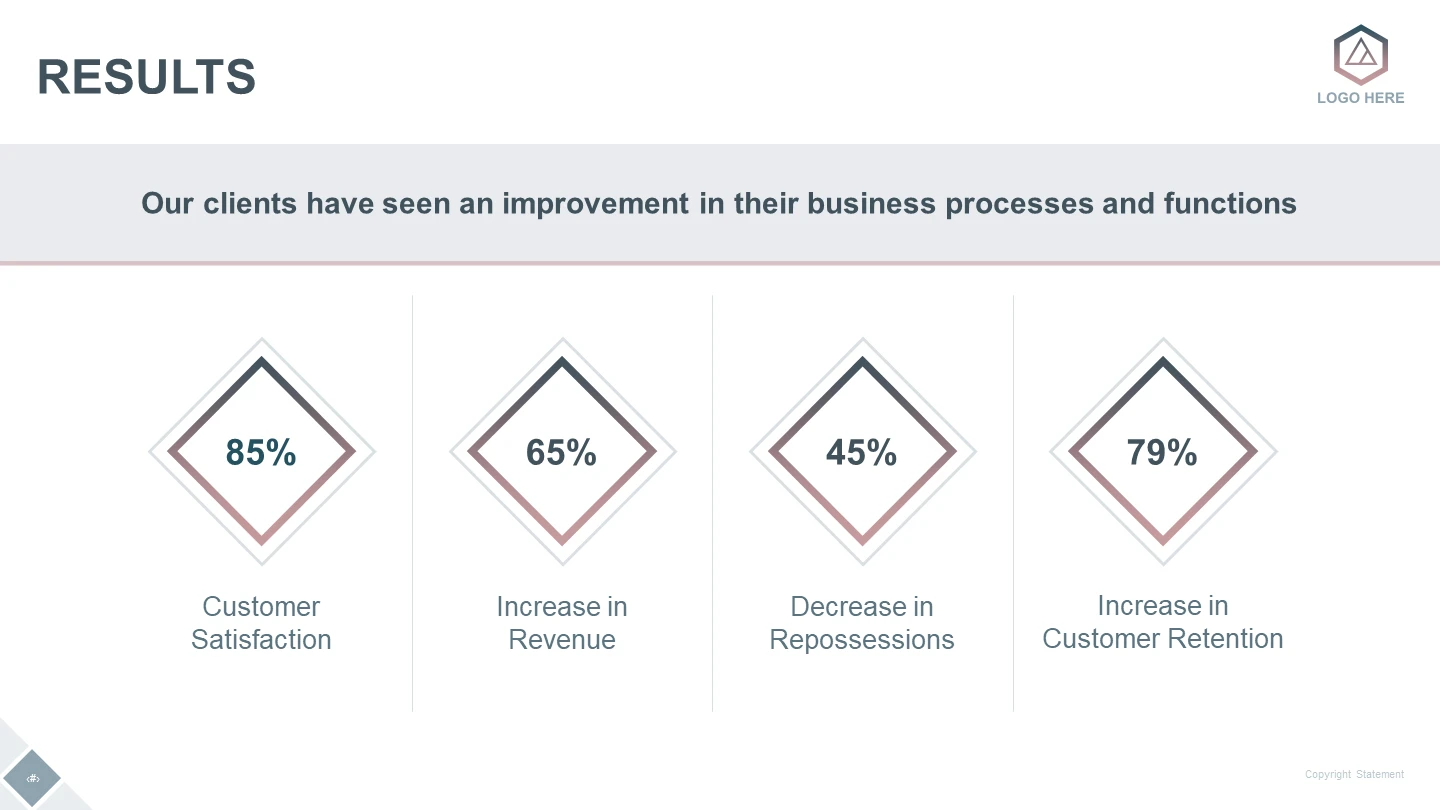 RESULTS

LOGO HERE

Our clients have seen an improvement in their business processes and functions

85%

Customer Satisfaction

65%

Increase in Revenue

45%

Decrease in Repossessions

79%

Increase in Customer Retention

‹#›

Copyright Statement